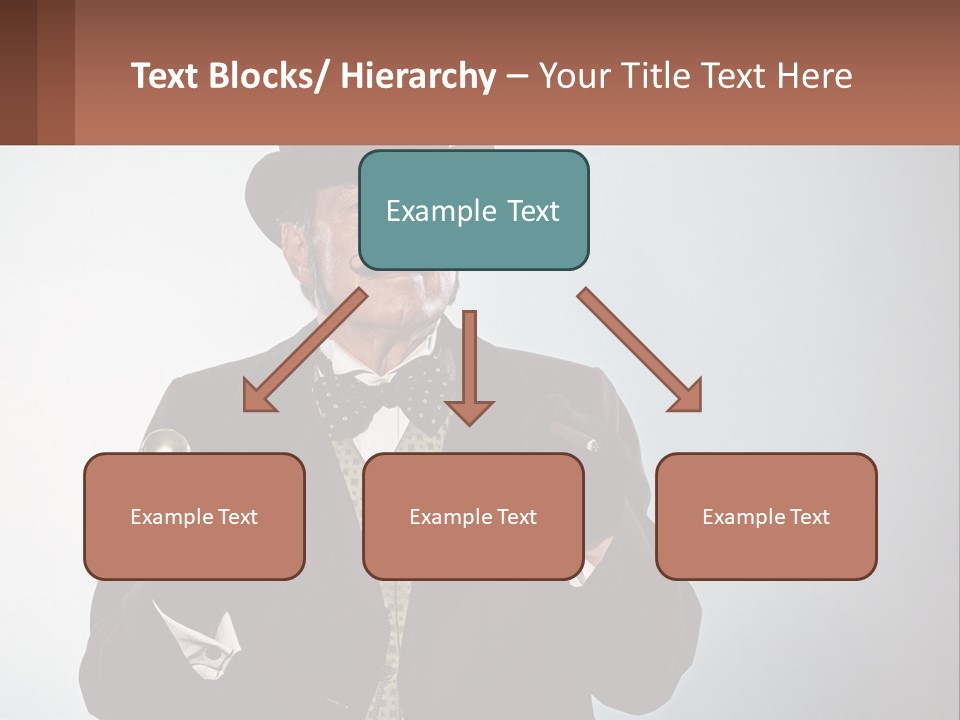 Text Blocks/ Hierarchy – Your Title Text Here

Example Text

Example Text

Example Text

Example Text